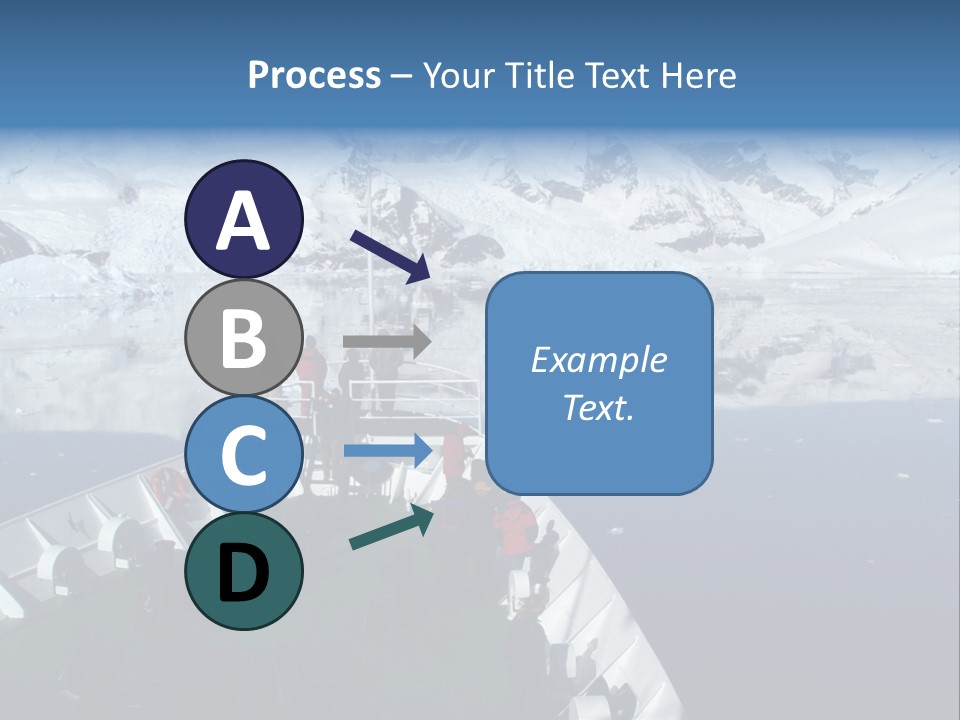 Process – Your Title Text Here

A

B

C

D

Example Text.